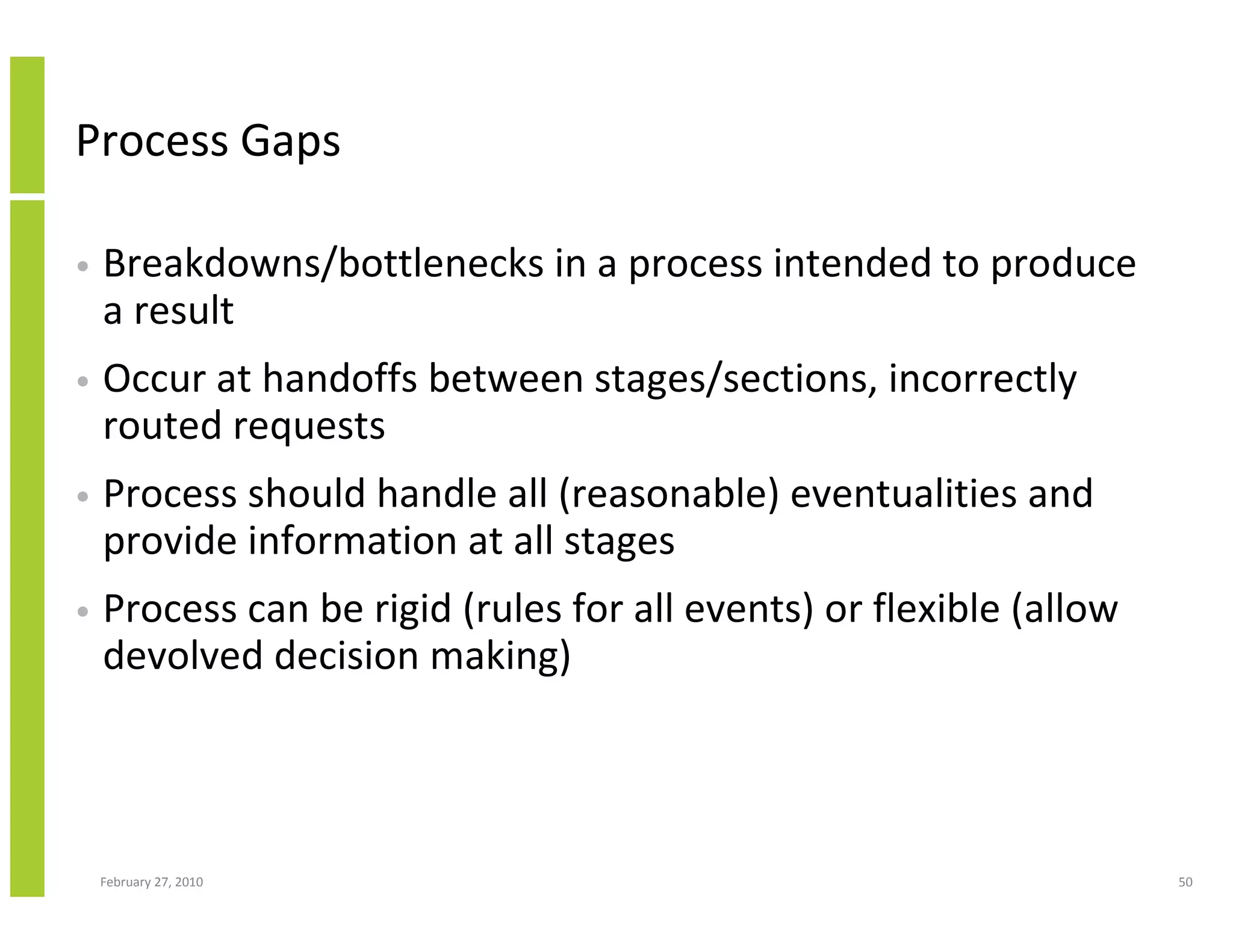 Process Gaps

• Breakdowns/bottlenecks in a process intended to produce a result

• Occur at handoffs between stages/sections, incorrectly routed requests

• Process should handle all (reasonable) eventualities and provide information at all stages

• Process can be rigid (rules for all events) or flexible (allow devolved decision making)

February 27, 2010

50